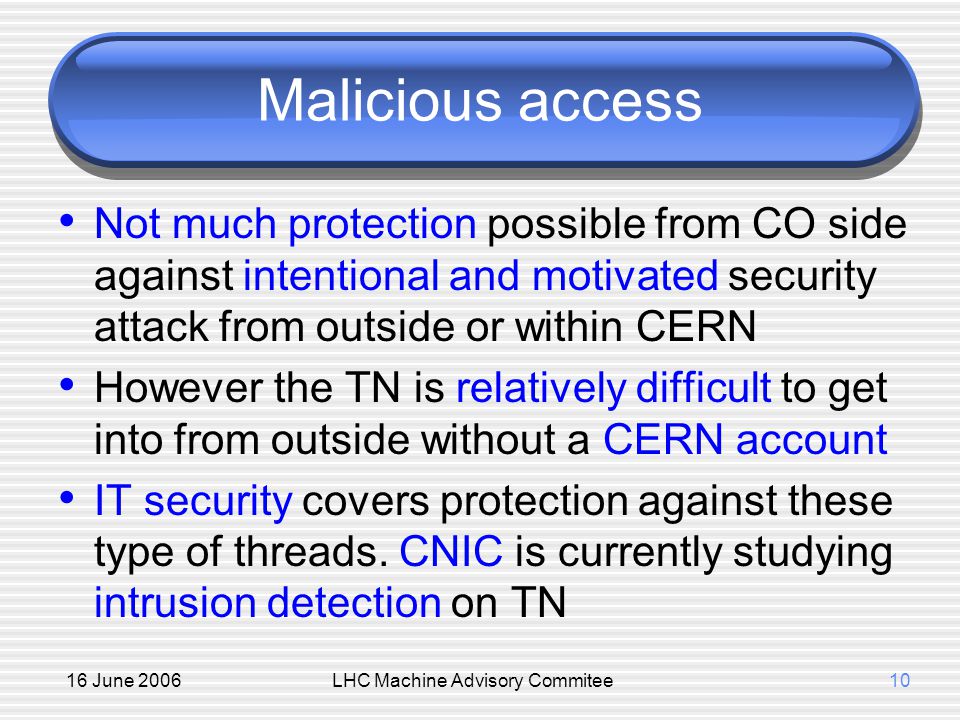 Malicious access

• Not much protection possible from CO side against intentional and motivated security attack from outside or within CERN

• However the TN is relatively difficult to get into from outside without a CERN account

• IT security covers protection against these type of threads. CNIC is currently studying intrusion detection on TN

16 June 2006 LHC Machine Advisory Commitee 10